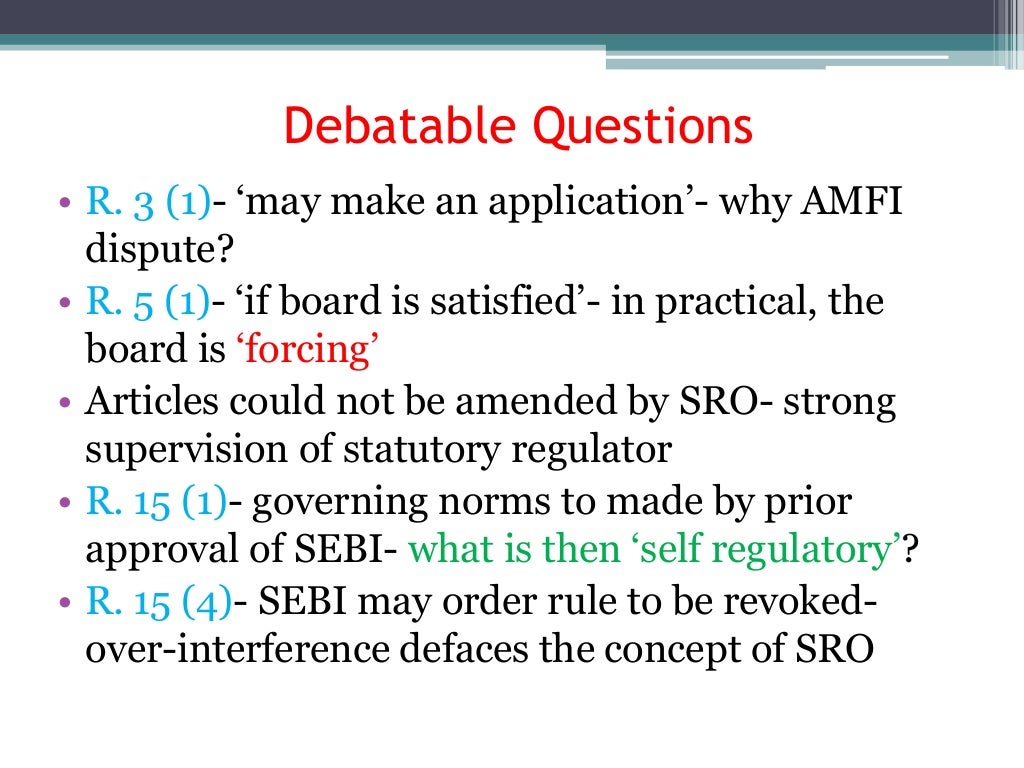 Debatable Questions

• R. 3 (1)- ‘may make an application’- why AMFI dispute?
• R. 5 (1)- ‘if board is satisfied’- in practical, the board is ‘forcing’
• Articles could not be amended by SRO- strong supervision of statutory regulator
• R. 15 (1)- governing norms to made by prior approval of SEBI- what is then ‘self regulatory’?
• R. 15 (4)- SEBI may order rule to be revoked- over-interference defaces the concept of SRO